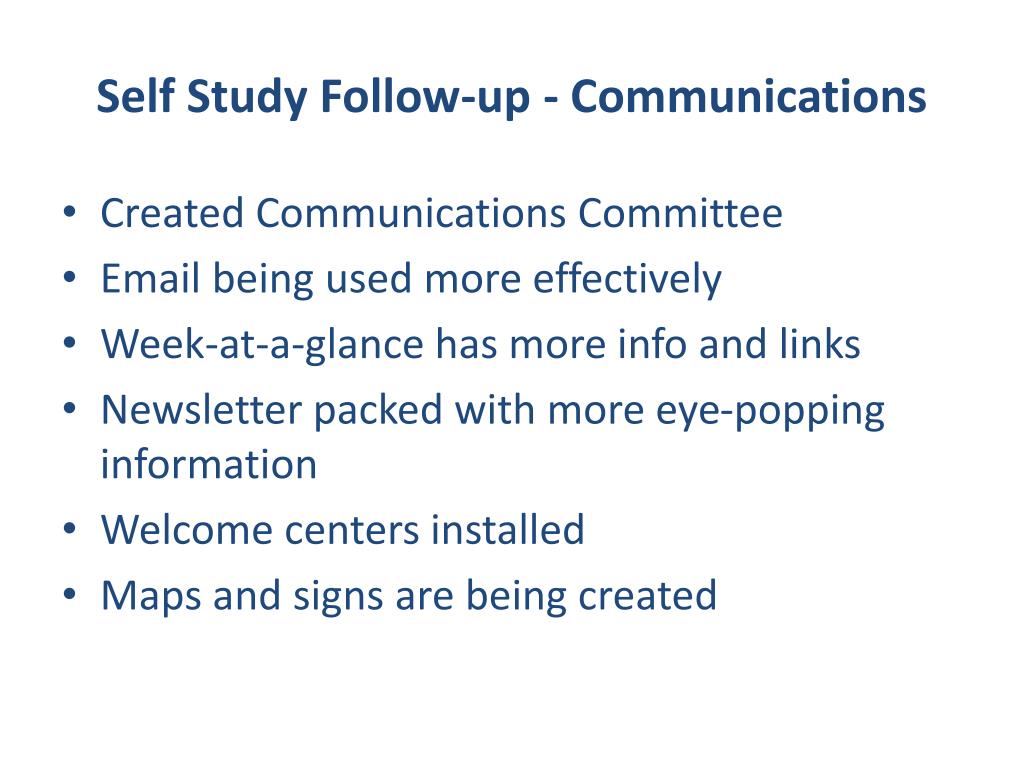 Self Study Follow-up - Communications

• Created Communications Committee
• Email being used more effectively
• Week-at-a-glance has more info and links
• Newsletter packed with more eye-popping information
• Welcome centers installed
• Maps and signs are being created